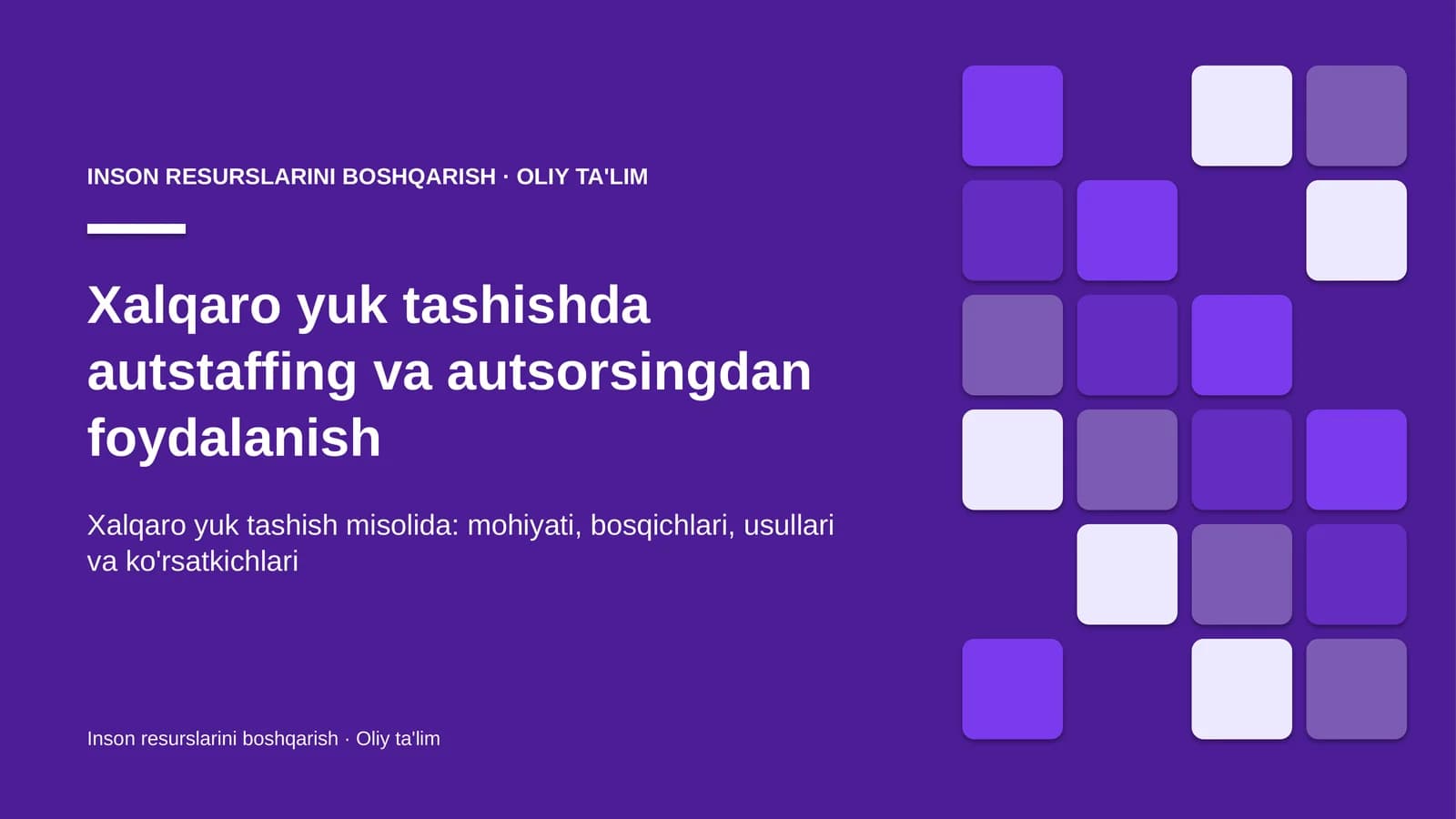 INSON RESURSLARINI BOSHQARISH · OLIY TA'LIM

Xalqaro yuk tashishda autstaffing va autsorsingdan foydalanish

Xalqaro yuk tashish misolida: mohiyati, bosqichlari, usullari va ko'rsatkichlari

Inson resurslarini boshqarish · Oliy ta'lim